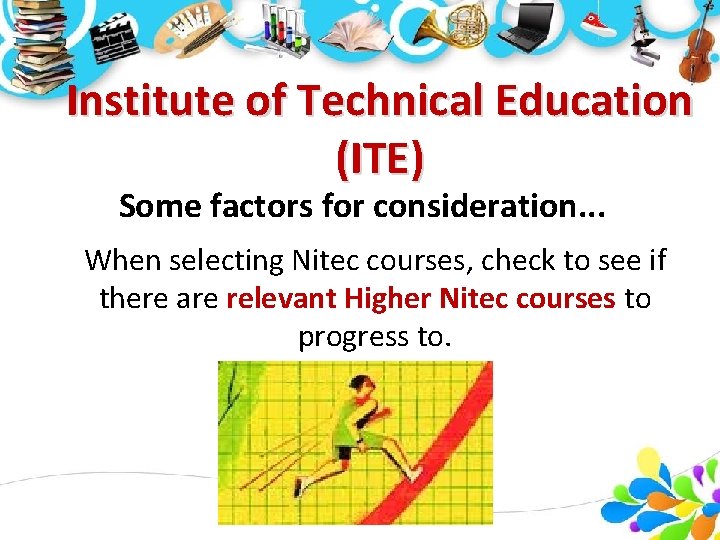 Institute of Technical Education (ITE)

Some factors for consideration...

When selecting Nitec courses, check to see if there are relevant Higher Nitec courses to progress to.